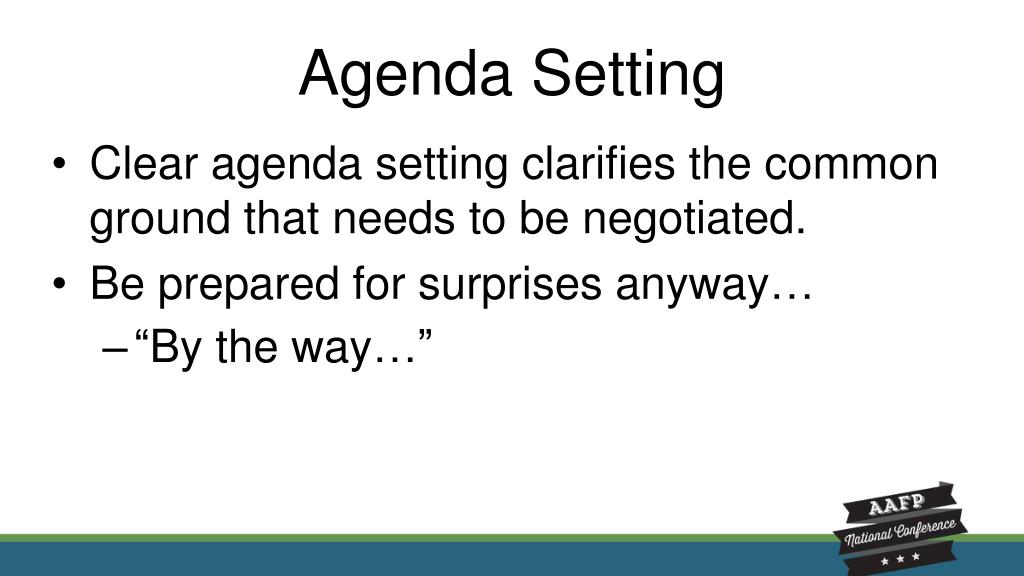 Agenda Setting

• Clear agenda setting clarifies the common ground that needs to be negotiated.
• Be prepared for surprises anyway…
– “By the way…”

AAFP
National Conference
★ ★ ★